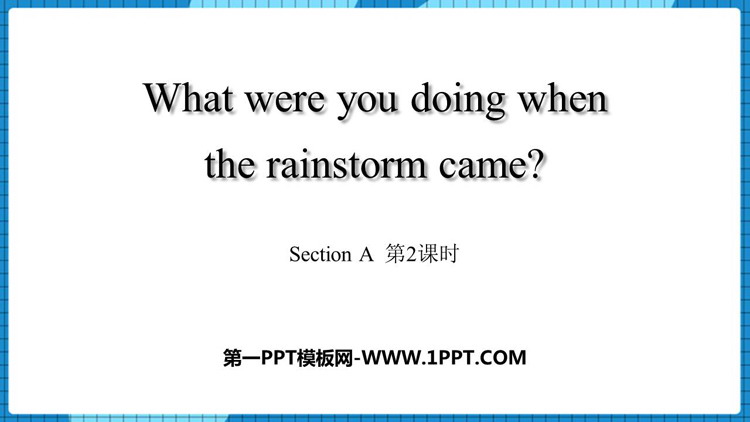 What were you doing when the rainstorm came?

Section A 第2课时

第一PPT模板网-WWW.1PPT.COM